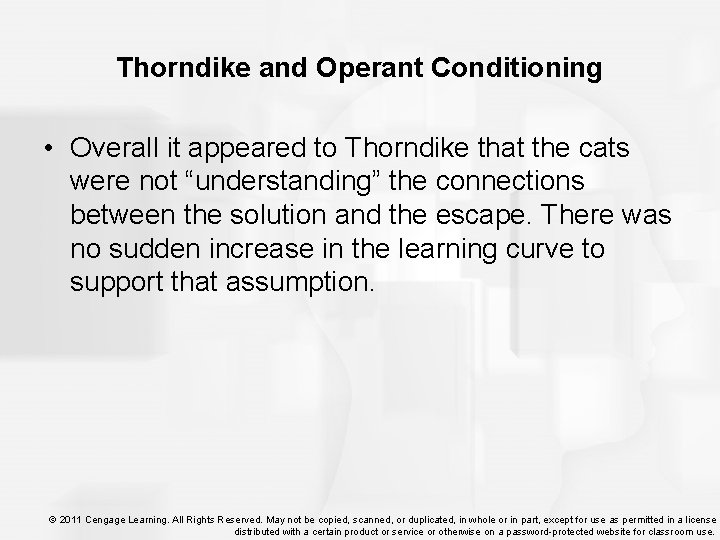 Thorndike and Operant Conditioning

• Overall it appeared to Thorndike that the cats were not “understanding” the connections between the solution and the escape. There was no sudden increase in the learning curve to support that assumption.

© 2011 Cengage Learning. All Rights Reserved. May not be copied, scanned, or duplicated, in whole or in part, except for use as permitted in a license distributed with a certain product or service or otherwise on a password-protected website for classroom use.